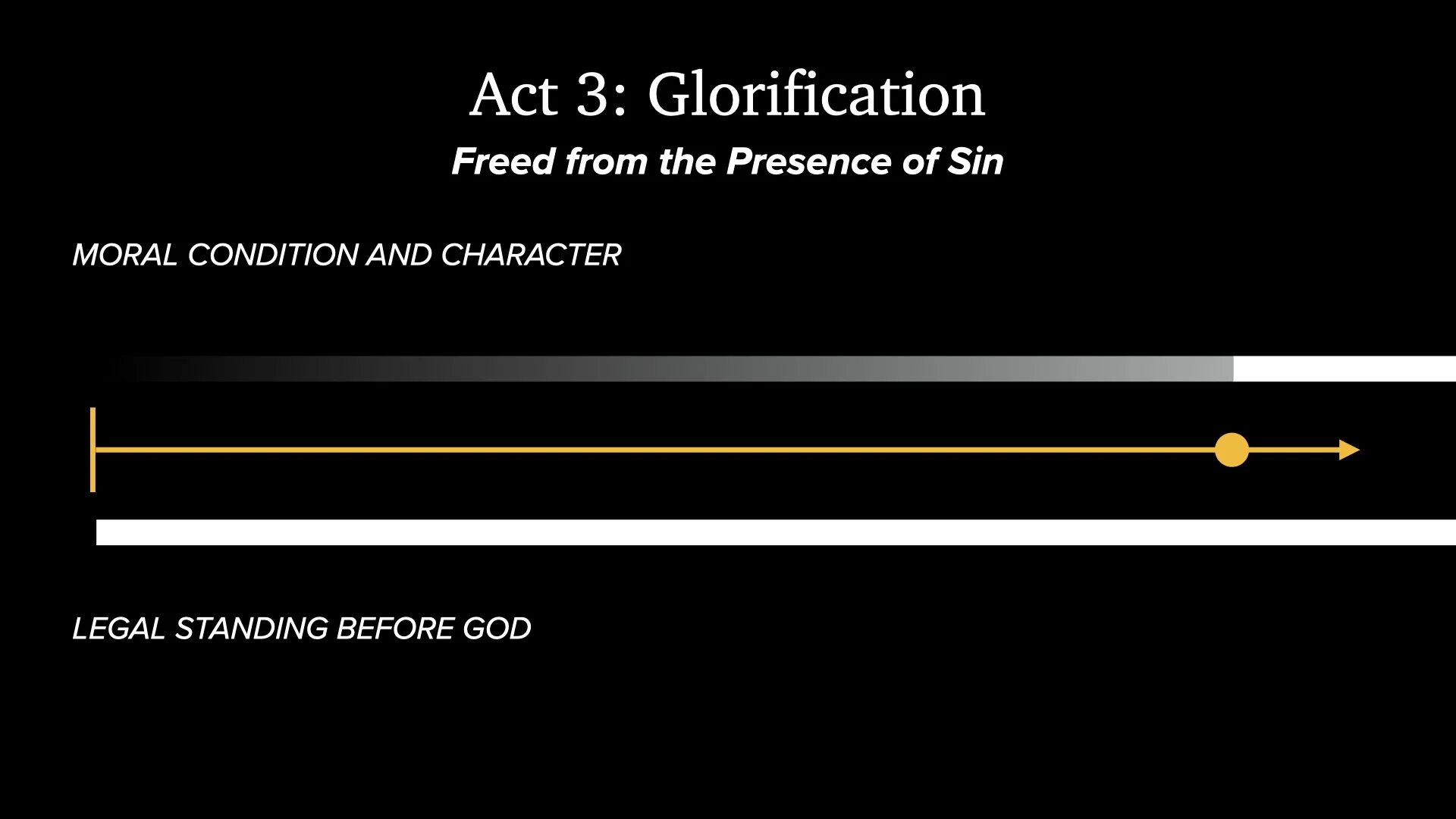 Act 3: Glorification

Freed from the Presence of Sin

MORAL CONDITION AND CHARACTER

LEGAL STANDING BEFORE GOD